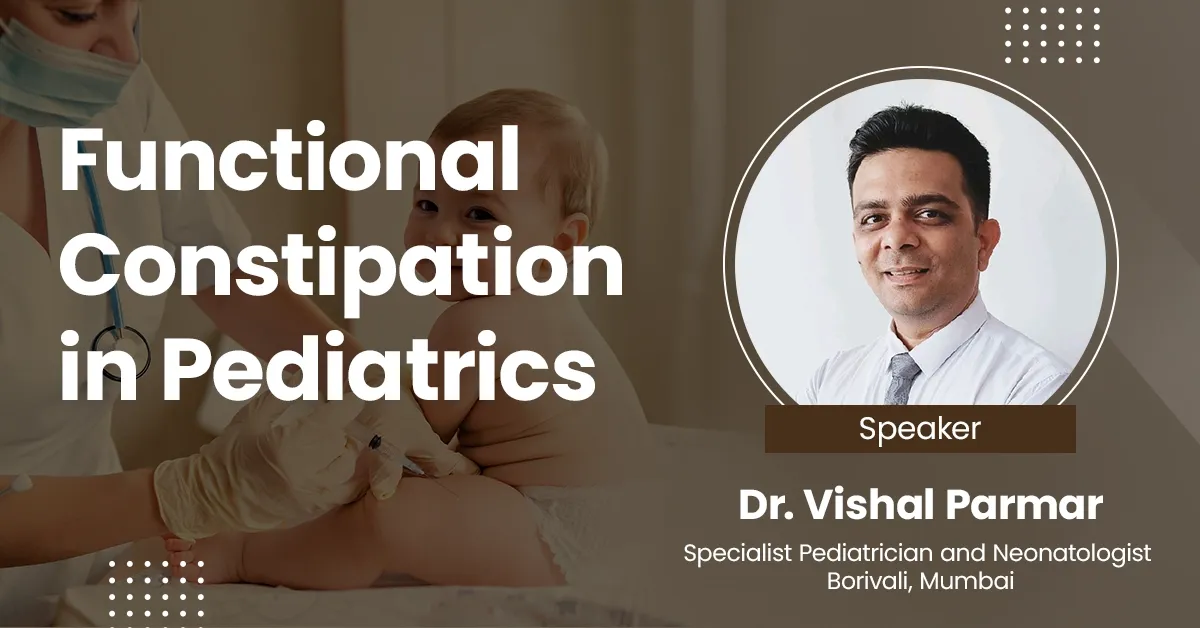 Functional Constipation in Pediatrics

Speaker

Dr. Vishal Parmar

Specialist Pediatrician and Neonatologist
Borivali, Mumbai